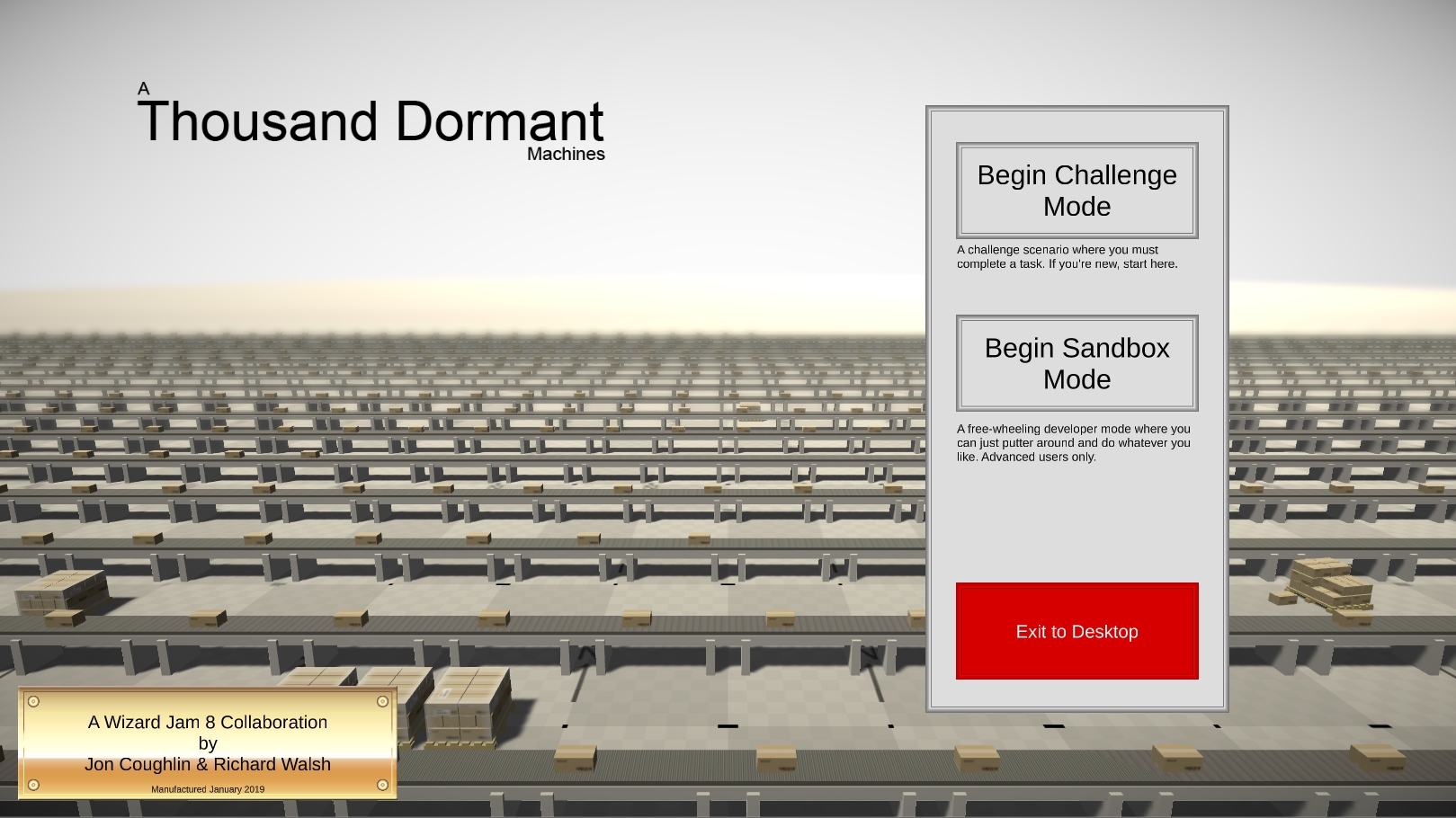 A
Thousand Dormant
Machines

Begin Challenge Mode

A challenge scenario where you must complete a task. If you're new, start here.

Begin Sandbox Mode

A free-wheeling developer mode where you can just putter around and do whatever you like. Advanced users only.

Exit to Desktop

A Wizard Jam 8 Collaboration
by
Jon Coughlin & Richard Walsh

Manufactured January 2019